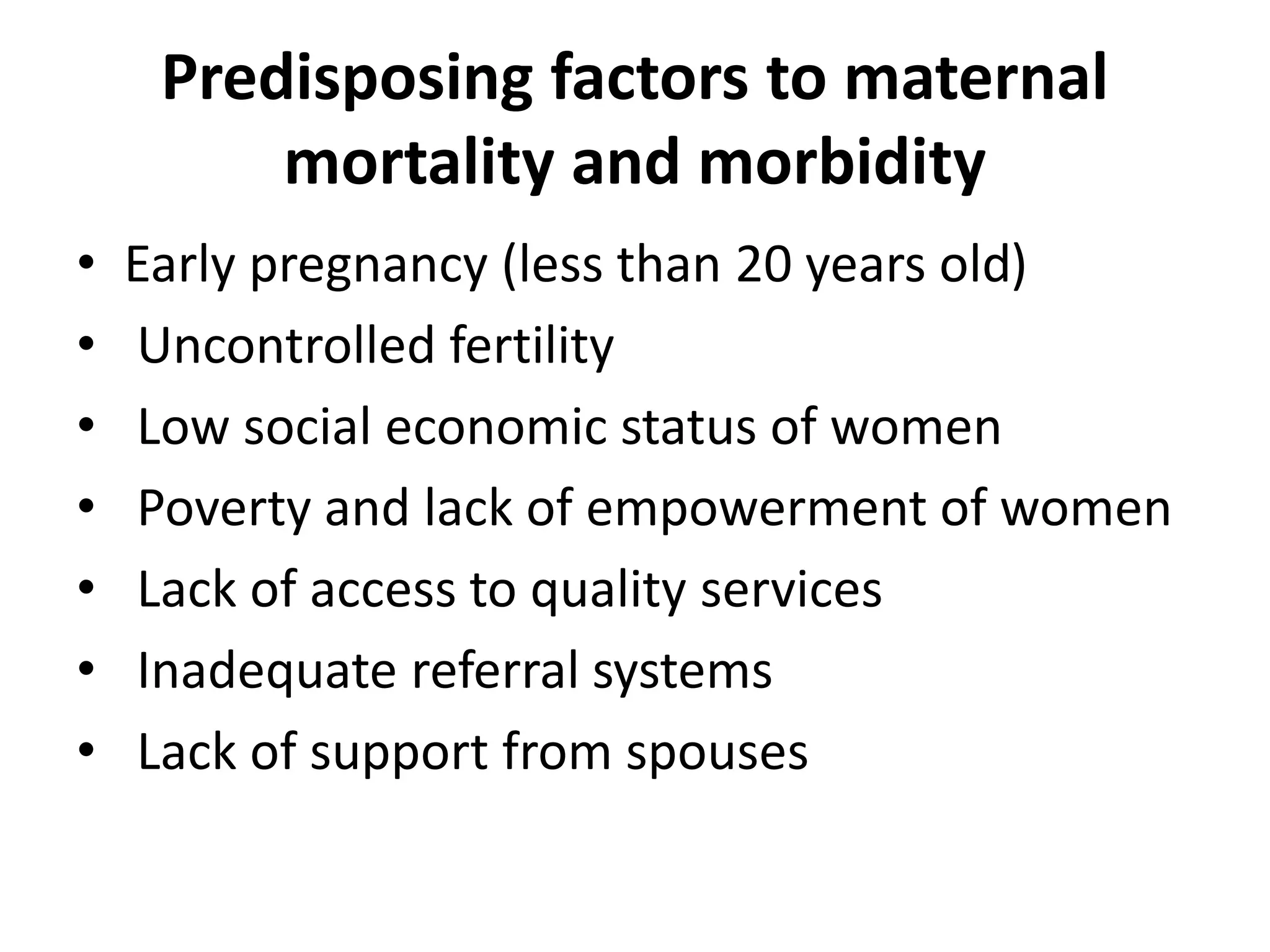 Predisposing factors to maternal mortality and morbidity

• Early pregnancy (less than 20 years old)
• Uncontrolled fertility
• Low social economic status of women
• Poverty and lack of empowerment of women
• Lack of access to quality services
• Inadequate referral systems
• Lack of support from spouses